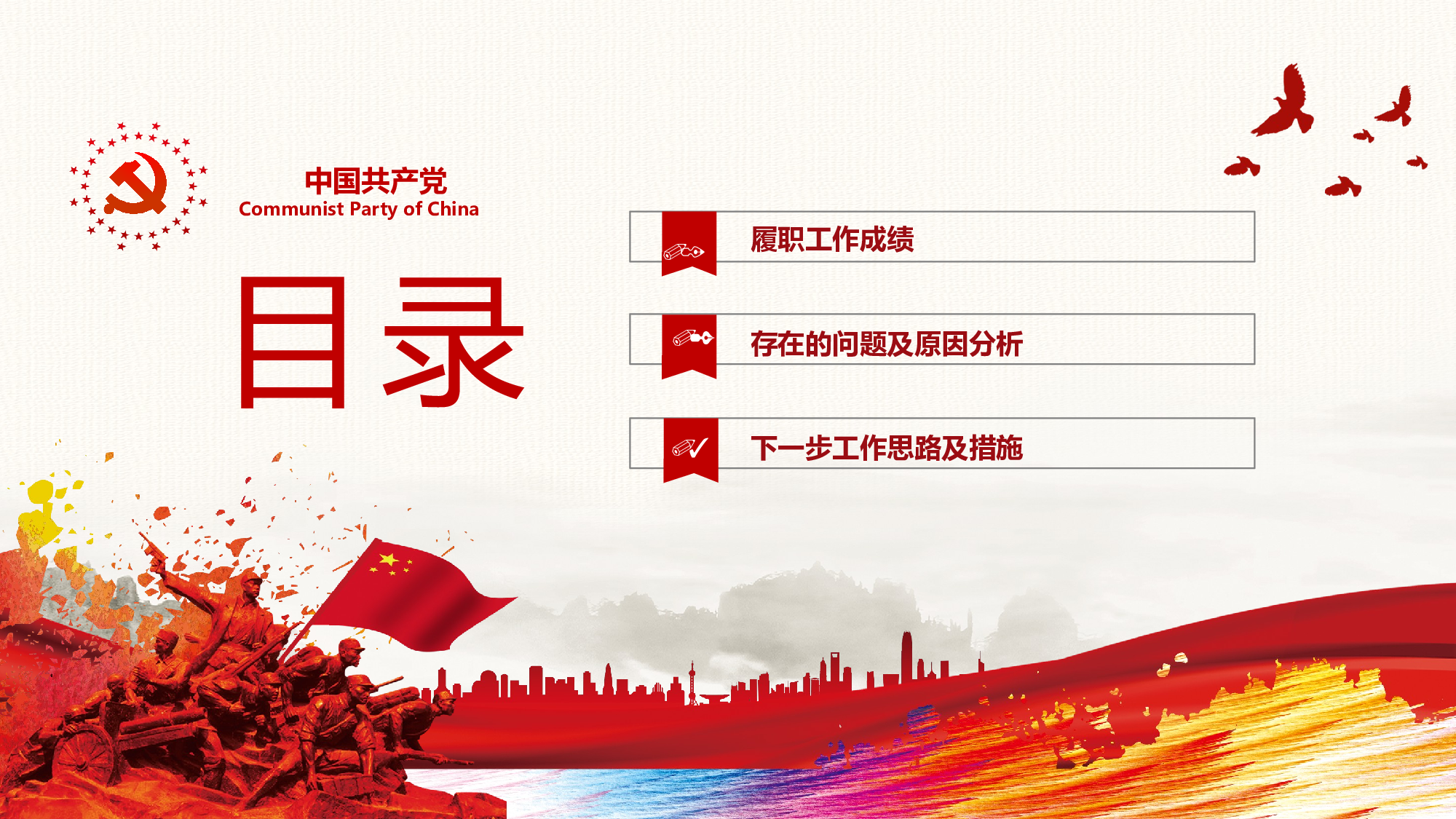 中国共产党
Communist Party of China

目录

履职工作成绩

存在的问题及原因分析

下一步工作思路及措施